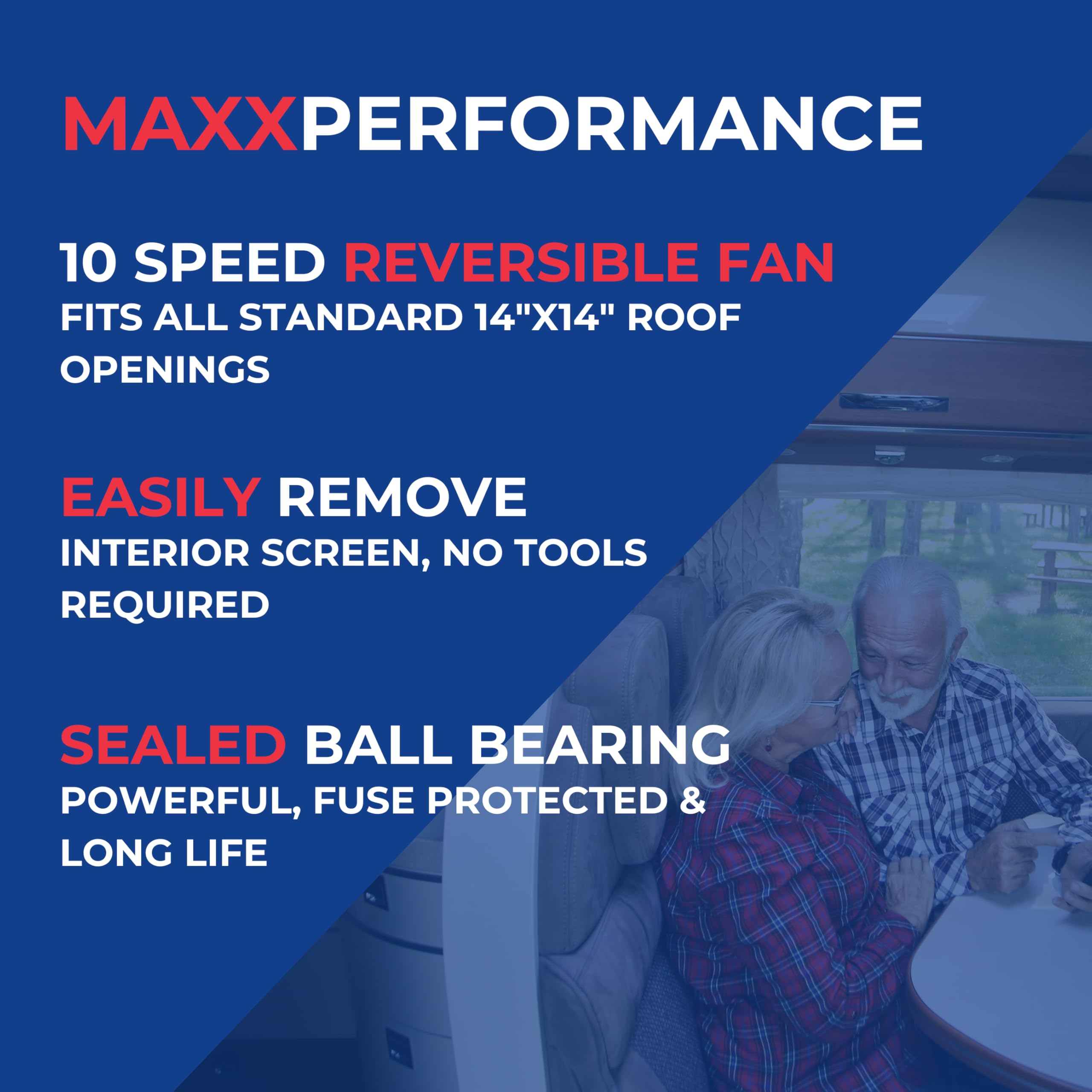 MAXXPERFORMANCE

10 SPEED REVERSIBLE FAN
FITS ALL STANDARD 14"X14" ROOF OPENINGS

EASILY REMOVE
INTERIOR SCREEN, NO TOOLS REQUIRED

SEALED BALL BEARING
POWERFUL, FUSE PROTECTED & LONG LIFE